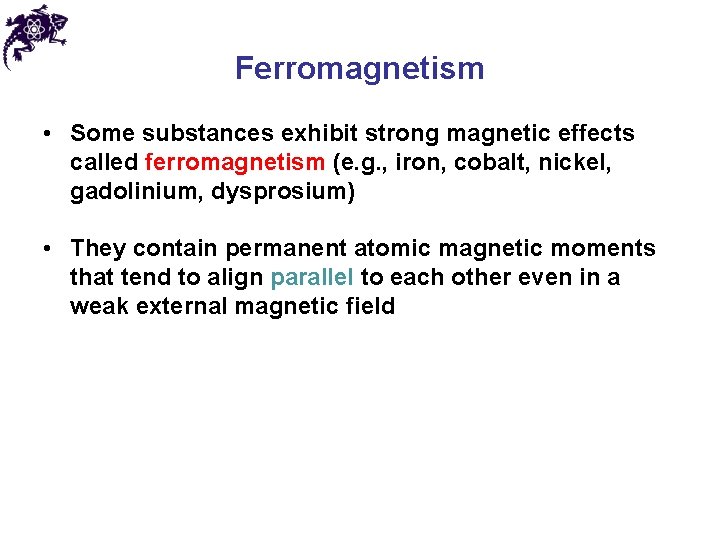 Ferromagnetism

• Some substances exhibit strong magnetic effects called ferromagnetism (e.g., iron, cobalt, nickel, gadolinium, dysprosium)

• They contain permanent atomic magnetic moments that tend to align parallel to each other even in a weak external magnetic field